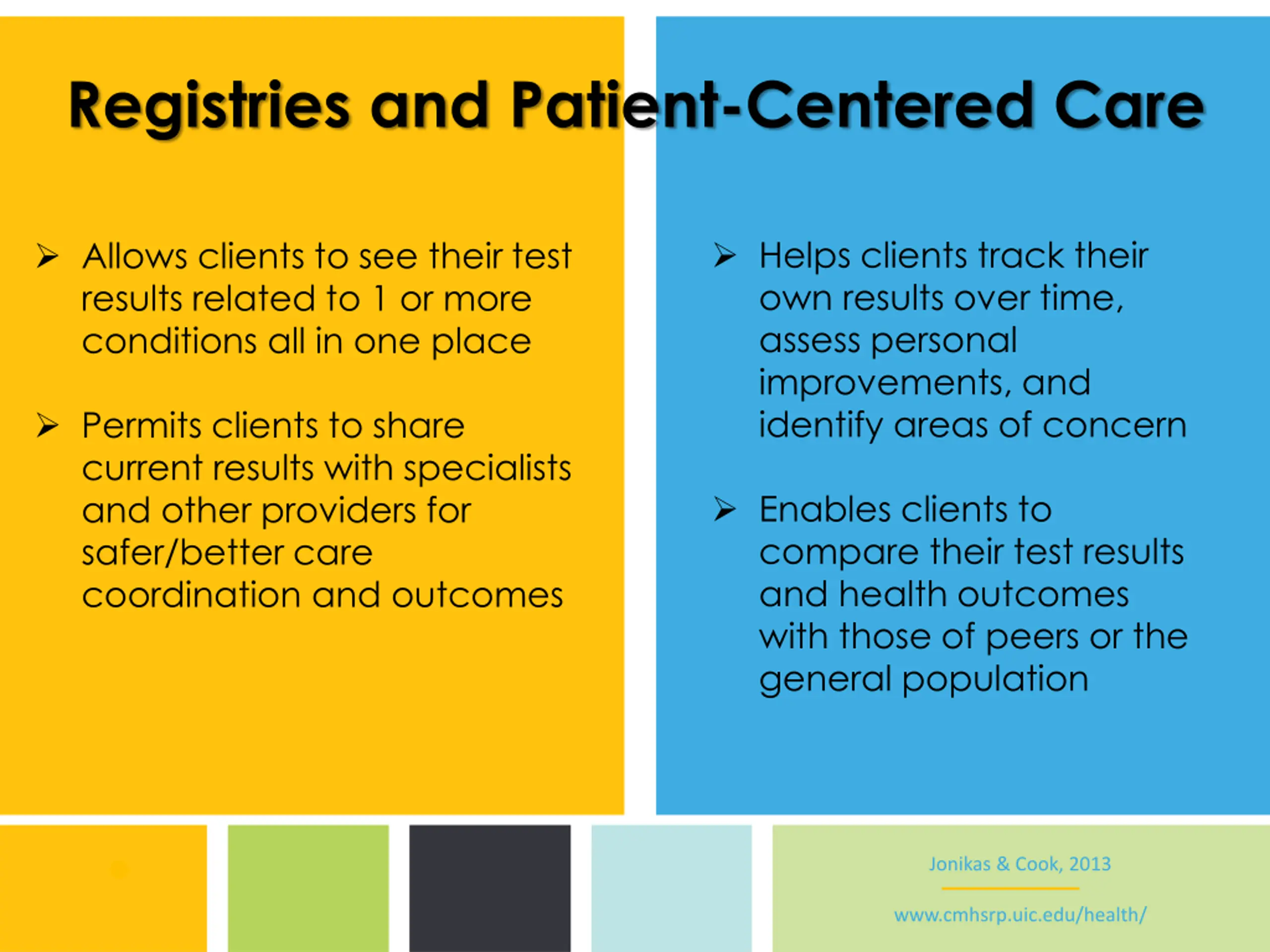 Registries and Patient-Centered Care

➢ Allows clients to see their test results related to 1 or more conditions all in one place

➢ Permits clients to share current results with specialists and other providers for safer/better care coordination and outcomes

➢ Helps clients track their own results over time, assess personal improvements, and identify areas of concern

➢ Enables clients to compare their test results and health outcomes with those of peers or the general population

Jonikas & Cook, 2013

www.cmhsrp.uic.edu/health/